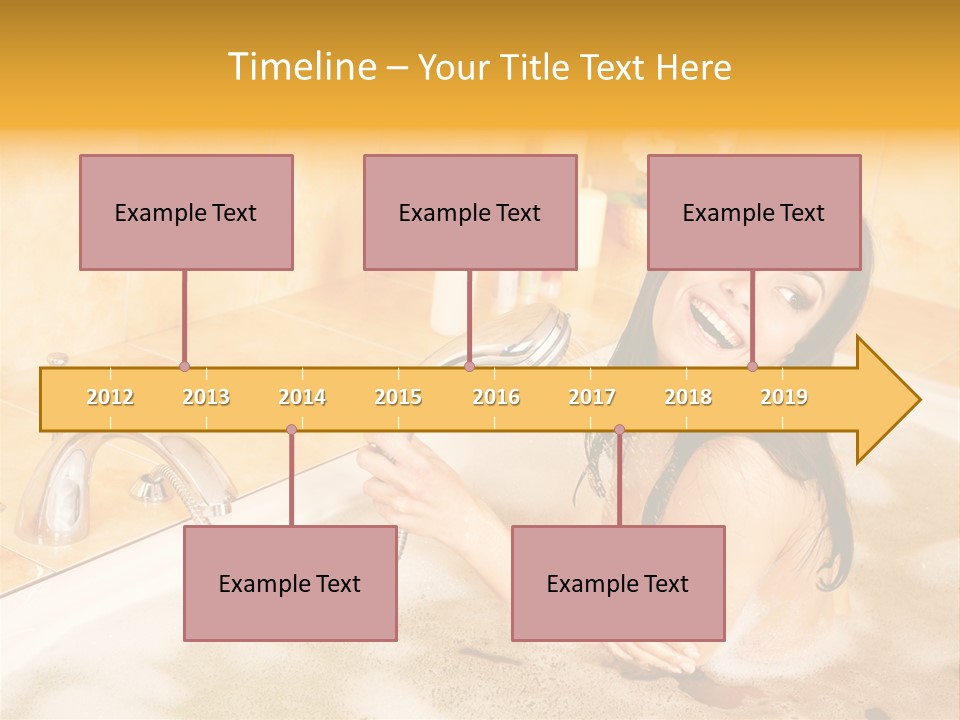 Timeline – Your Title Text Here

Example Text

Example Text

Example Text

2012 2013 2014 2015 2016 2017 2018 2019

Example Text

Example Text